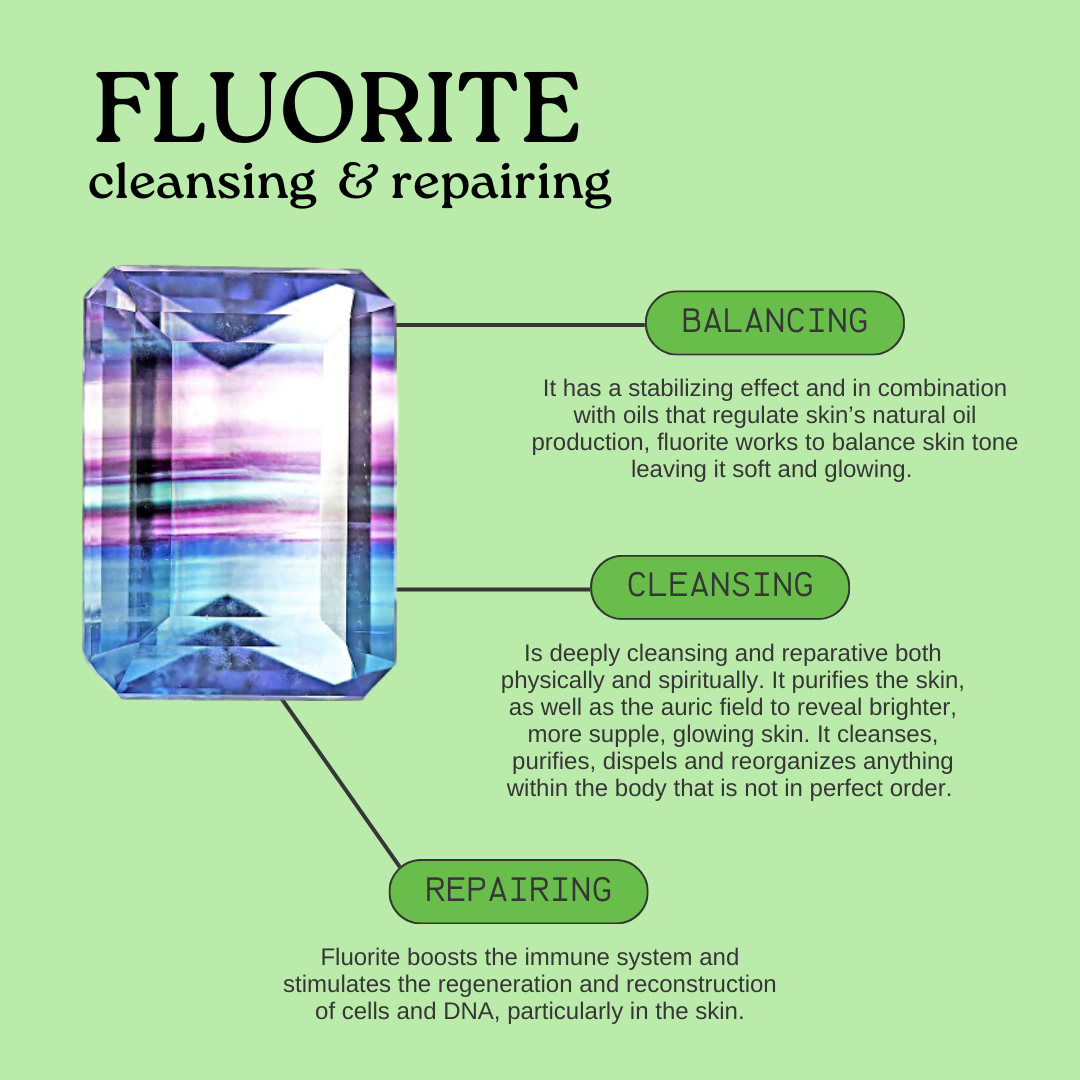 FLUORITE
cleansing & repairing

BALANCING

It has a stabilizing effect and in combination with oils that regulate skin's natural oil production, fluorite works to balance skin tone leaving it soft and glowing.

CLEANSING

Is deeply cleansing and reparative both physically and spiritually. It purifies the skin, as well as the auric field to reveal brighter, more supple, glowing skin. It cleanses, purifies, dispels and reorganizes anything within the body that is not in perfect order.

REPAIRING

Fluorite boosts the immune system and stimulates the regeneration and reconstruction of cells and DNA, particularly in the skin.